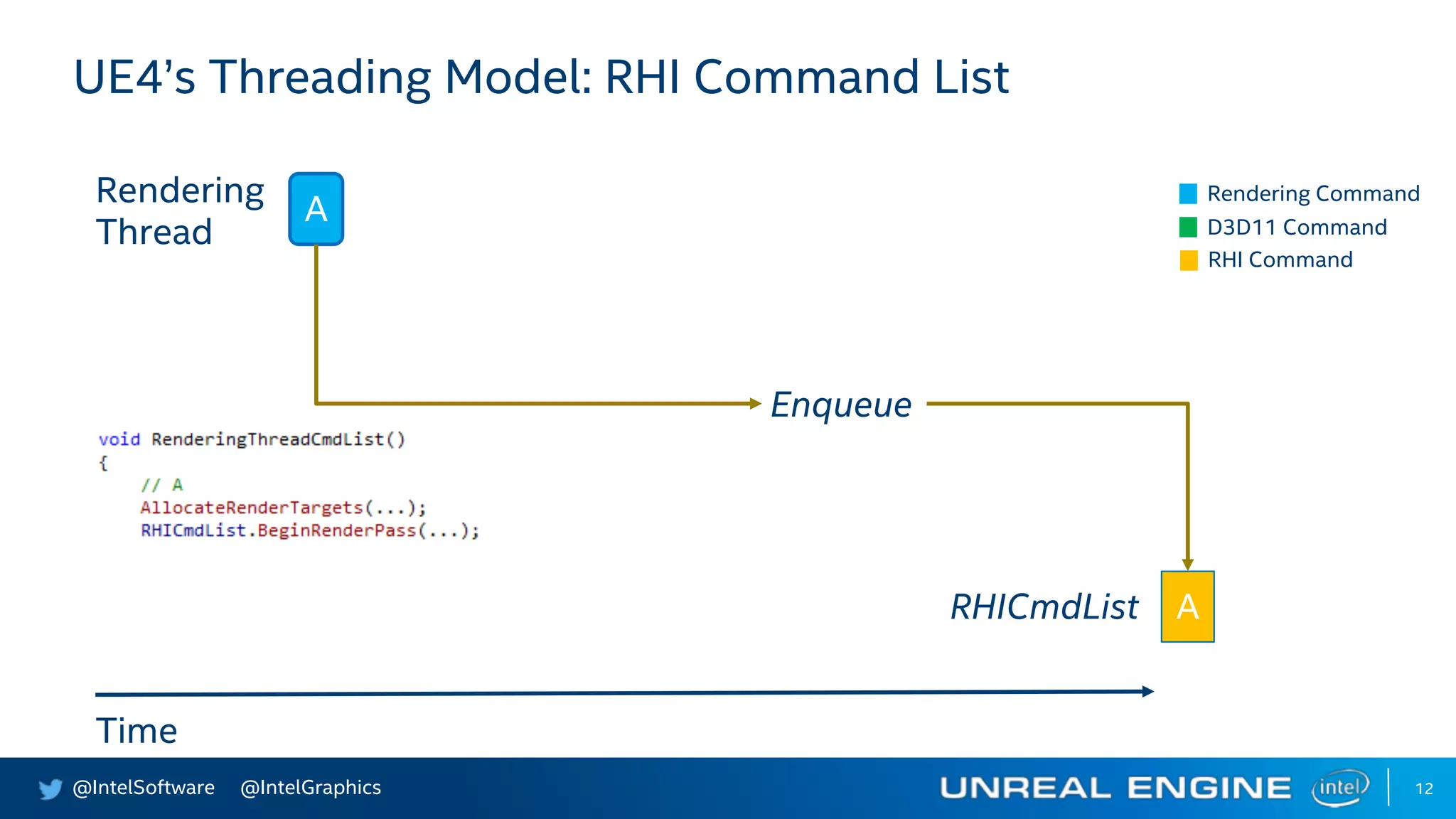 UE4's Threading Model: RHI Command List

Rendering Thread

A

Rendering Command
D3D11 Command
RHI Command

Enqueue

void RenderingThreadCmdList()
{
    // A
    AllocateRenderTargets(...);
    RHICmdList.BeginRenderPass(...);

RHICmdList

A

Time

@IntelSoftware @IntelGraphics

UNREAL ENGINE intel

12